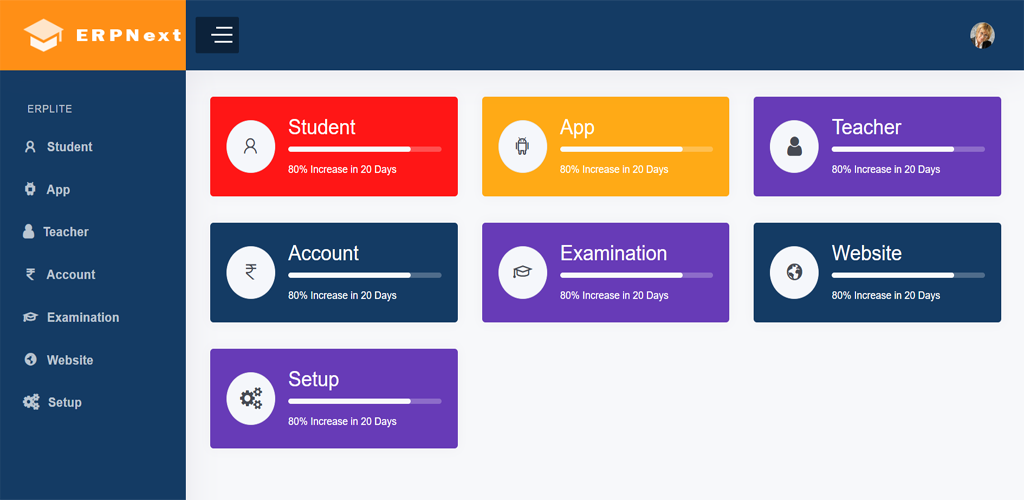 ERPNext

ERPLITE

Student

App

Teacher

Account

Examination

Website

Setup

Student
80% Increase in 20 Days

App
80% Increase in 20 Days

Teacher
80% Increase in 20 Days

Account
80% Increase in 20 Days

Examination
80% Increase in 20 Days

Website
80% Increase in 20 Days

Setup
80% Increase in 20 Days